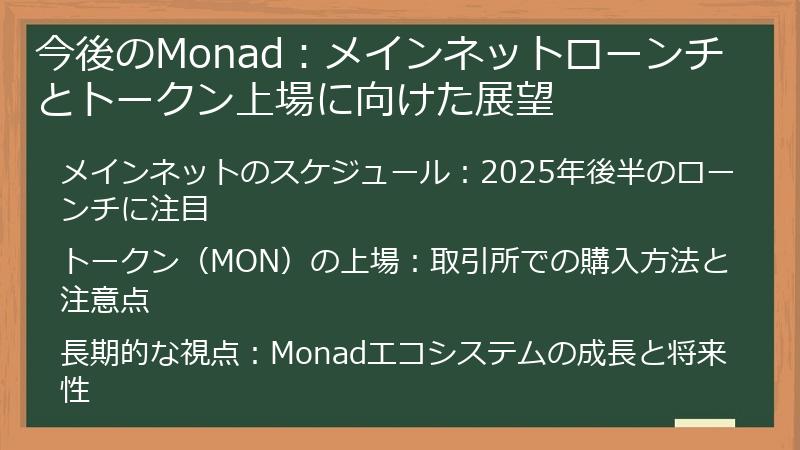 今後のMonad：メインネットローンチとトークン上場に向けた展望

メインネットのスケジュール：2025年後半のローンチに注目

トークン（MON）の上場：取引所での購入方法と注意点

長期的な視点：Monadエコシステムの成長と将来性